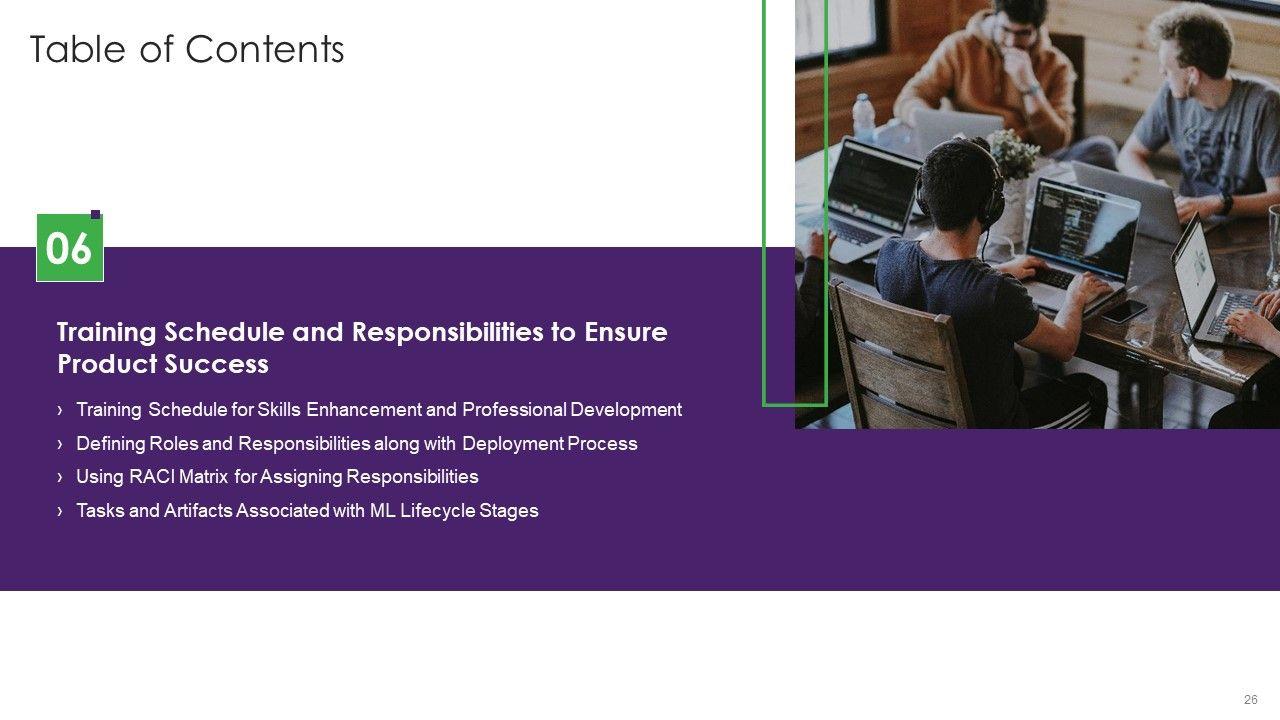 Table of Contents

06

Training Schedule and Responsibilities to Ensure Product Success

› Training Schedule for Skills Enhancement and Professional Development
› Defining Roles and Responsibilities along with Deployment Process
› Using RACI Matrix for Assigning Responsibilities
› Tasks and Artifacts Associated with ML Lifecycle Stages

26